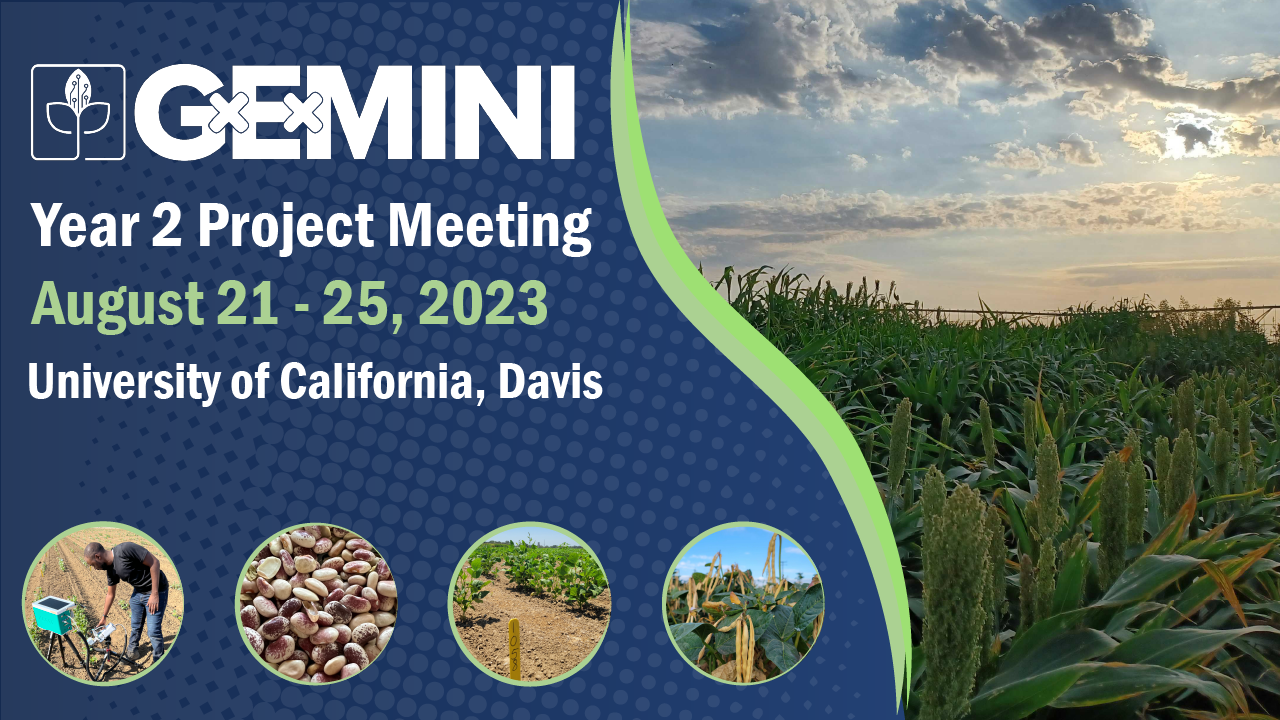 GEMINI

Year 2 Project Meeting

August 21 - 25, 2023

University of California, Davis